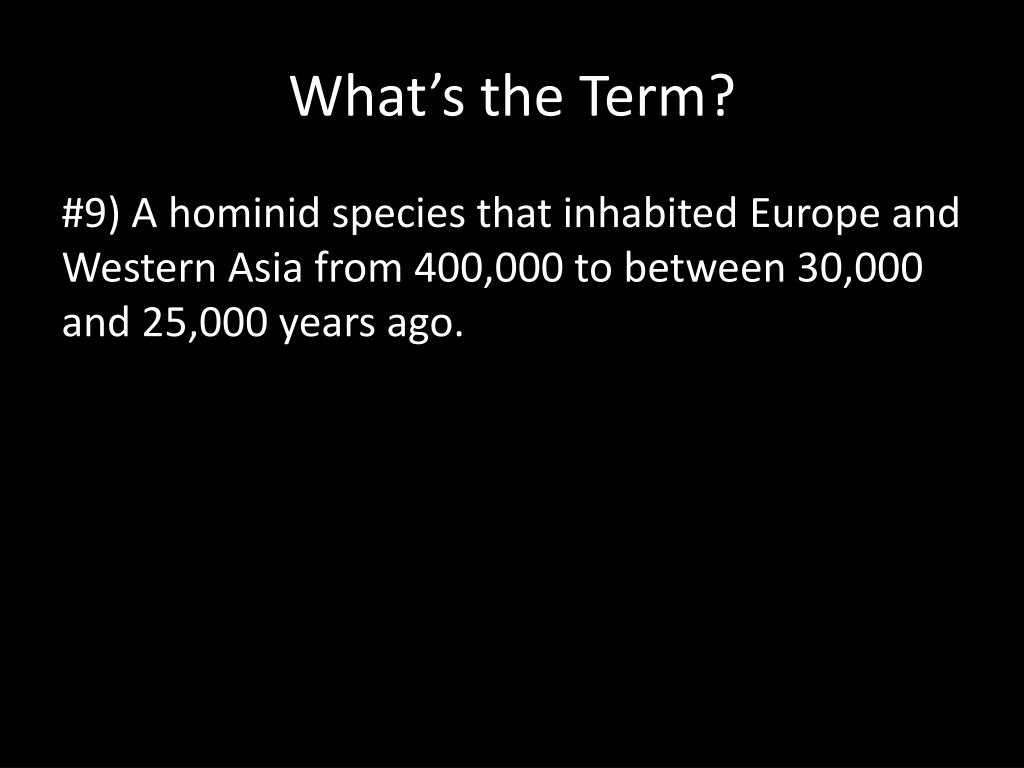 What’s the Term?

#9) A hominid species that inhabited Europe and Western Asia from 400,000 to between 30,000 and 25,000 years ago.